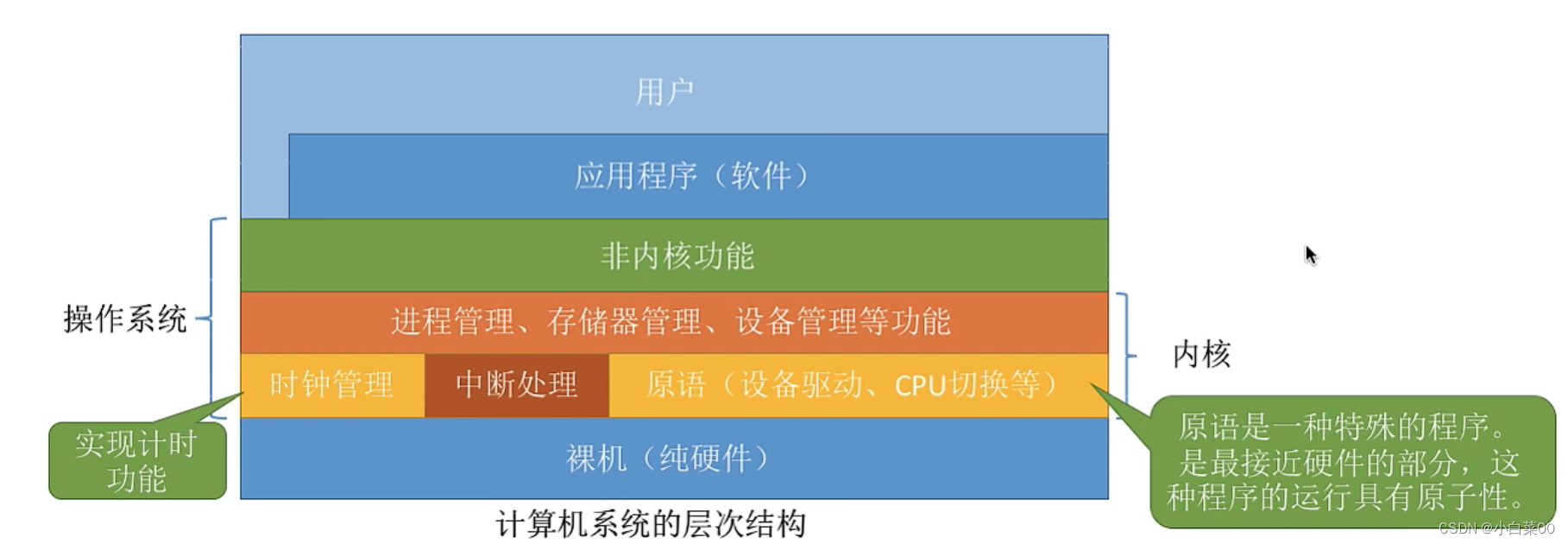 用户

应用程序（软件）

非内核功能

进程管理、存储器管理、设备管理等功能

时钟管理

中断处理

原语（设备驱动、CPU切换等）

裸机（纯硬件）

操作系统

内核

实现计时功能

原语是一种特殊的程序。是最接近硬件的部分，这种程序的运行具有原子性。

计算机系统的层次结构

CSDN @小白菜00